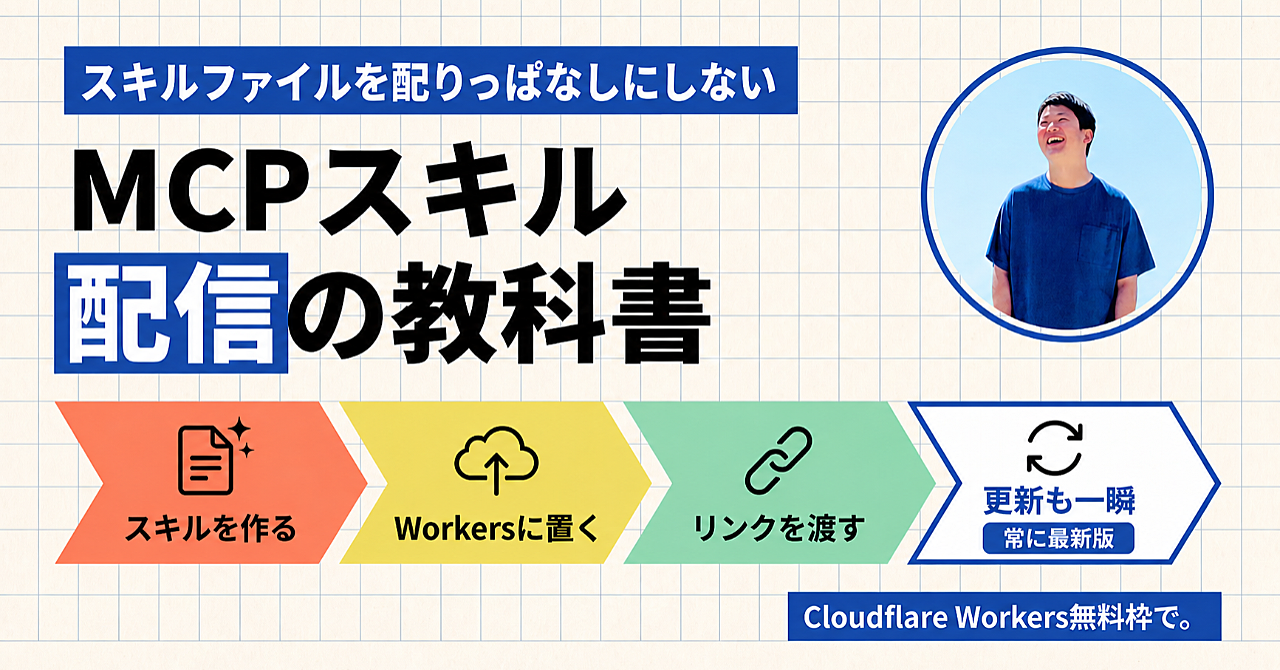 スキルファイルを配りっぱなしにしない

MCPスキル
配信の教科書

スキルを作る

Workersに置く

リンクを渡す

更新も一瞬
常に最新版

Cloudflare Workers無料枠で。